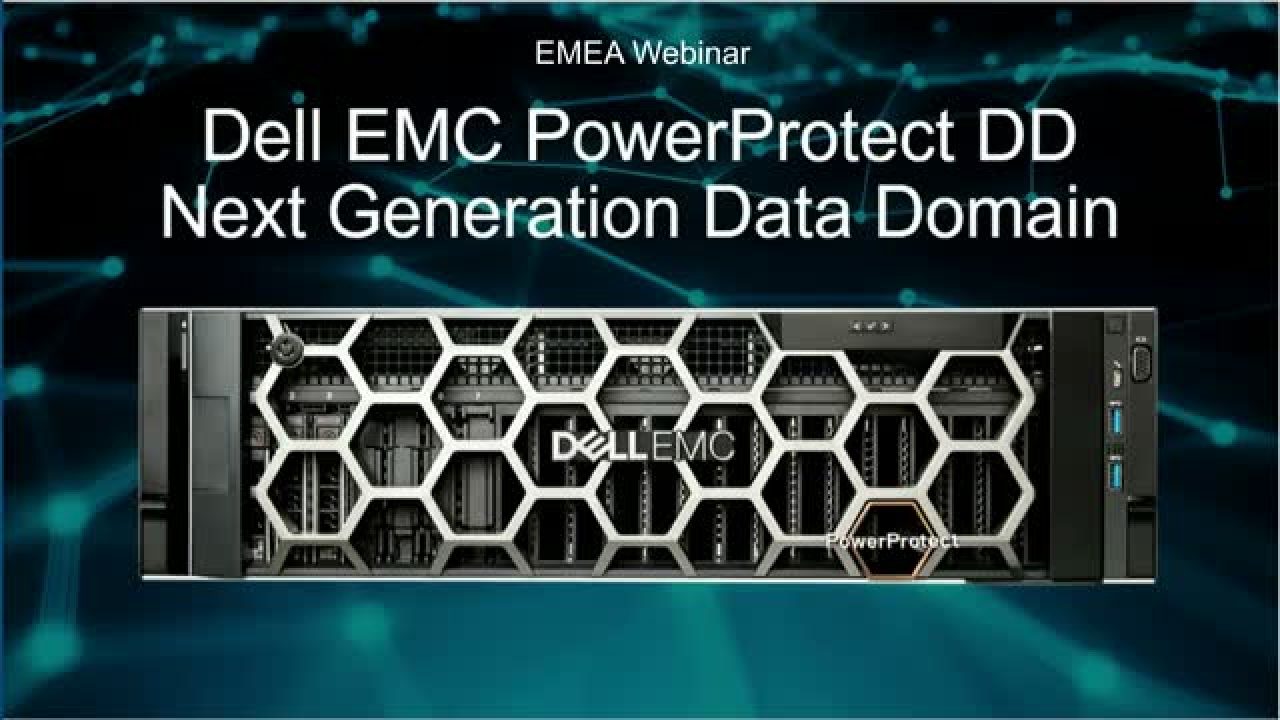 EMEA Webinar

Dell EMC PowerProtect DD
Next Generation Data Domain

DELLEMC

PowerProtect